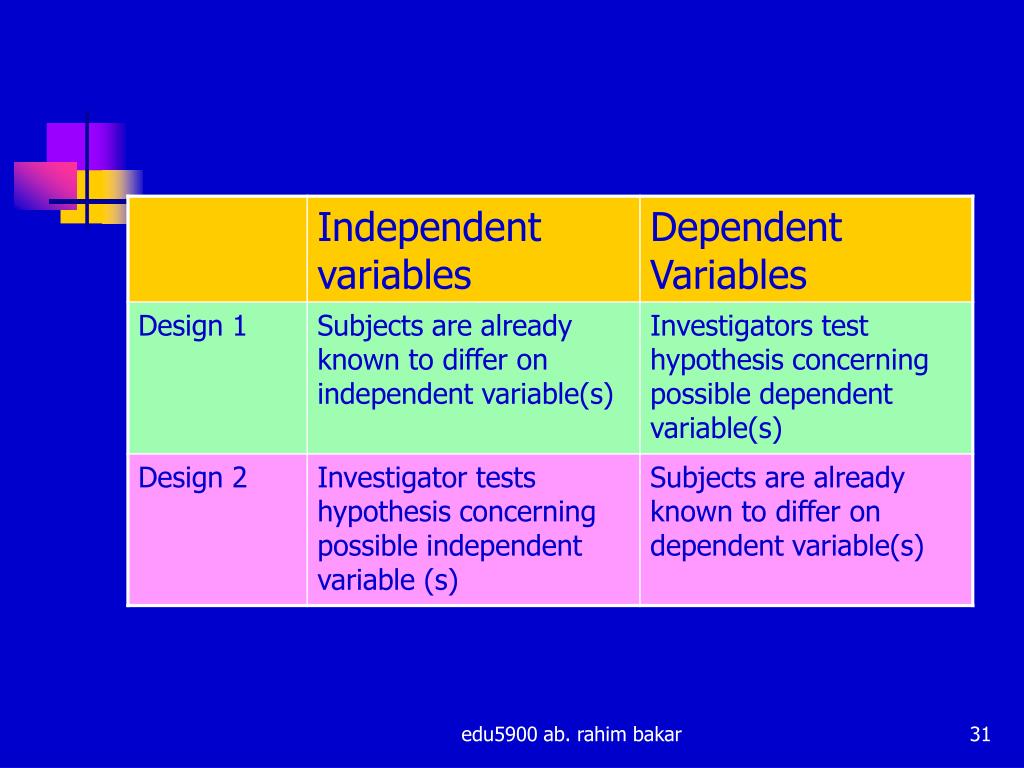 | | Independent variables | Dependent Variables |
|---|---|---|
| Design 1 | Subjects are already known to differ on independent variable(s) | Investigators test hypothesis concerning possible dependent variable(s) |
| Design 2 | Investigator tests hypothesis concerning possible independent variable (s) | Subjects are already known to differ on dependent variable(s) |

edu5900 ab. rahim bakar

31